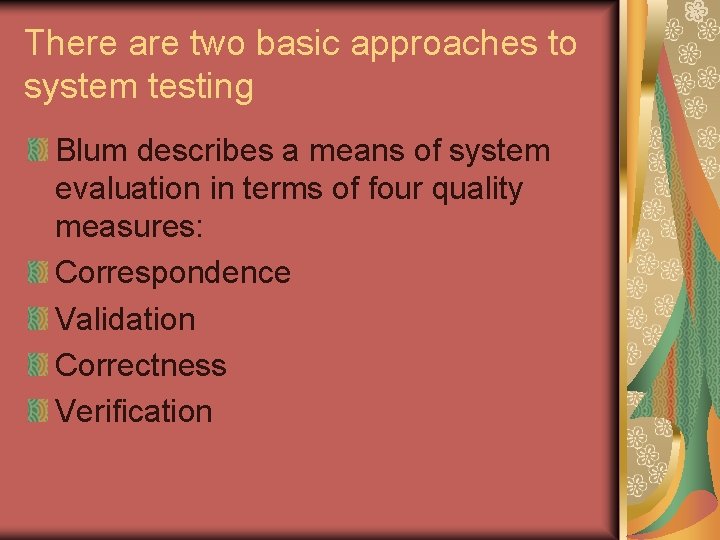 There are two basic approaches to system testing

Blum describes a means of system evaluation in terms of four quality measures:

Correspondence

Validation

Correctness

Verification